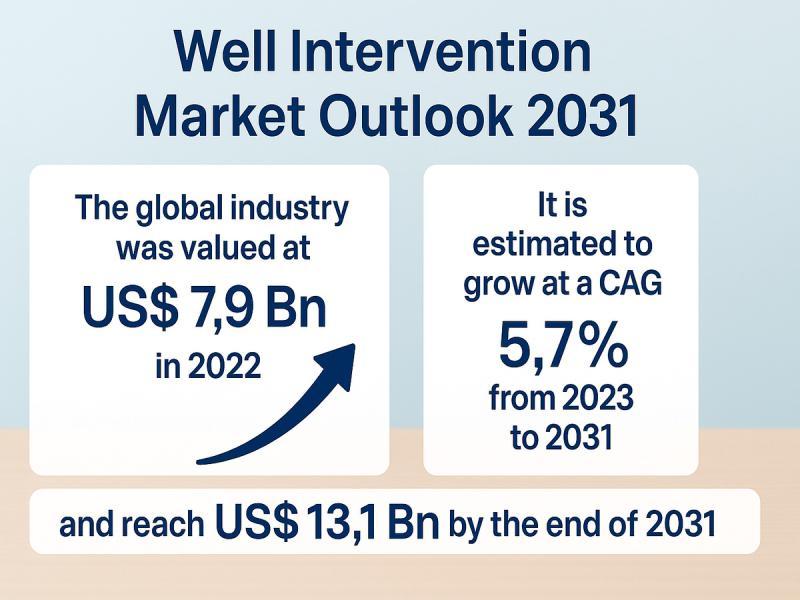 Well Intervention Market Outlook 2031

The global industry was valued at US$ 7,9 Bn in 2022

It is estimated to grow at a CAG 5,7% from 2023 to 2031

and reach US$ 13,1 Bn by the end of 2031